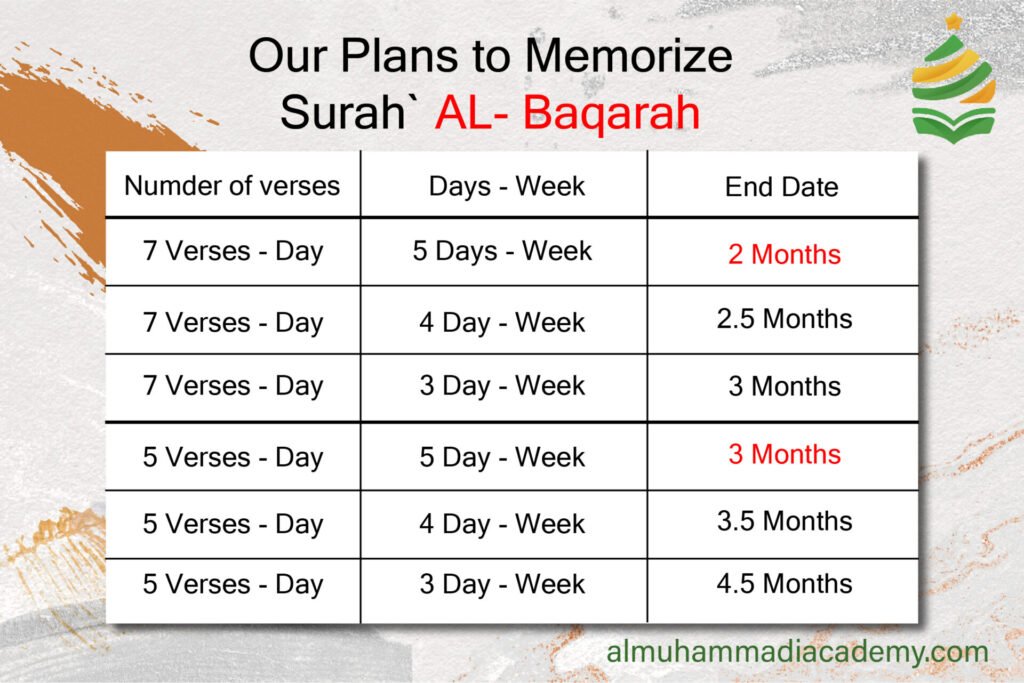 Our Plans to Memorize Surah` AL- Baqarah

| Numder of verses | Days - Week | End Date |
|---|---|---|
| 7 Verses - Day | 5 Days - Week | 2 Months |
| 7 Verses - Day | 4 Day - Week | 2.5 Months |
| 7 Verses - Day | 3 Day - Week | 3 Months |
| 5 Verses - Day | 5 Day - Week | 3 Months |
| 5 Verses - Day | 4 Day - Week | 3.5 Months |
| 5 Verses - Day | 3 Day - Week | 4.5 Months |

almuhammadiacademy.com